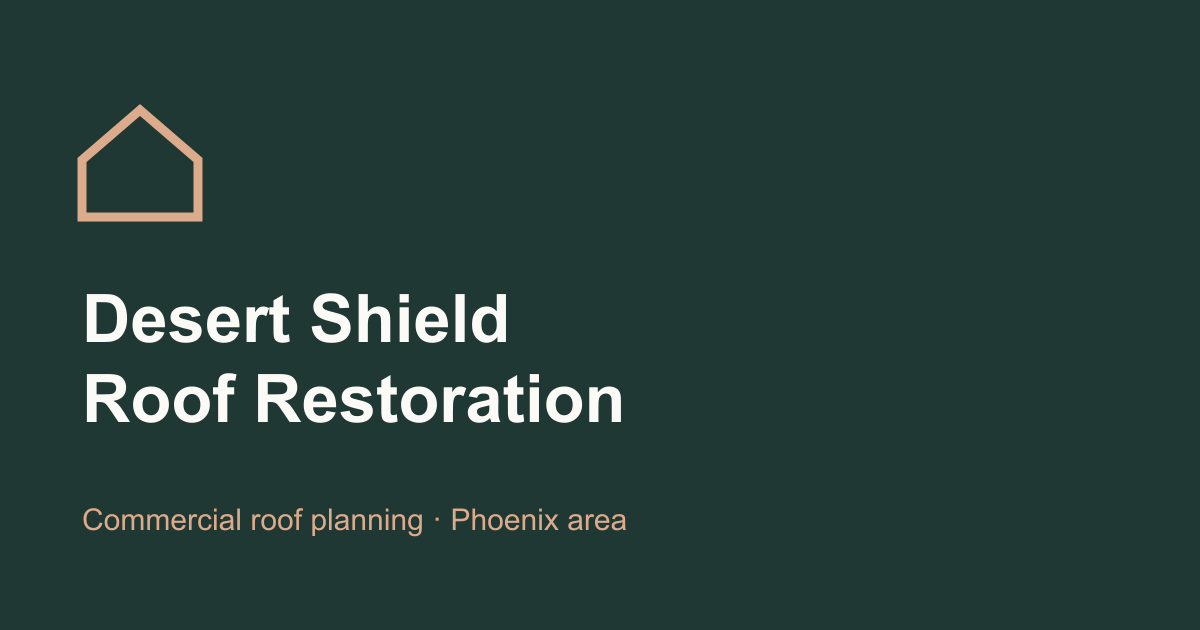 Desert Shield
Roof Restoration

Commercial roof planning · Phoenix area